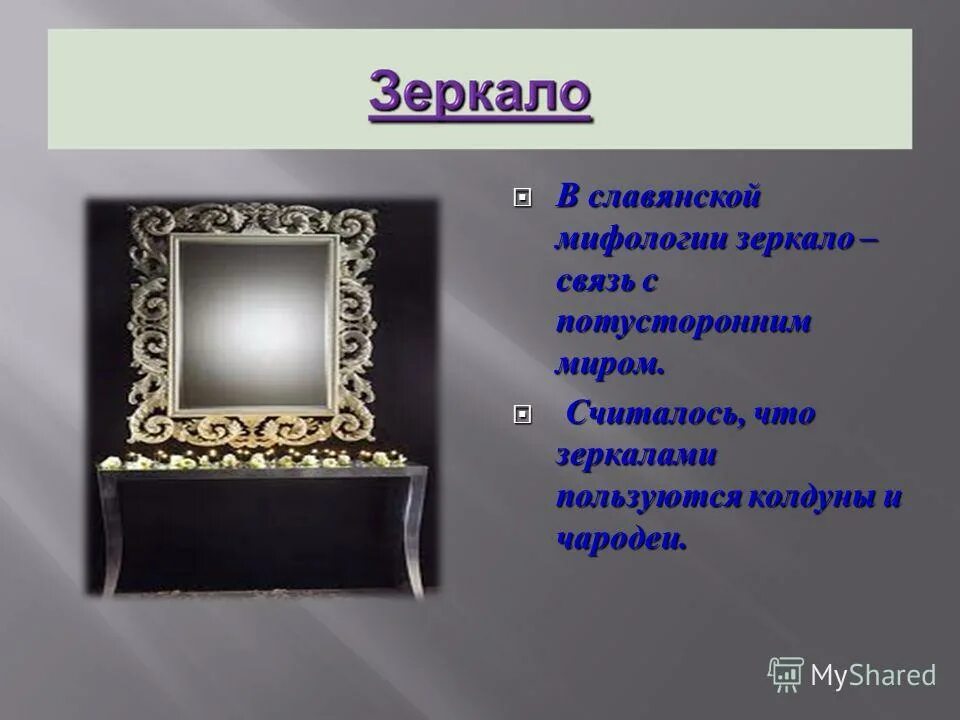 Зеркало

В славянской мифологии зеркало – связь с потусторонним миром.

Считалось, что зеркалами пользуются колдуны и чародеи.

MyShared